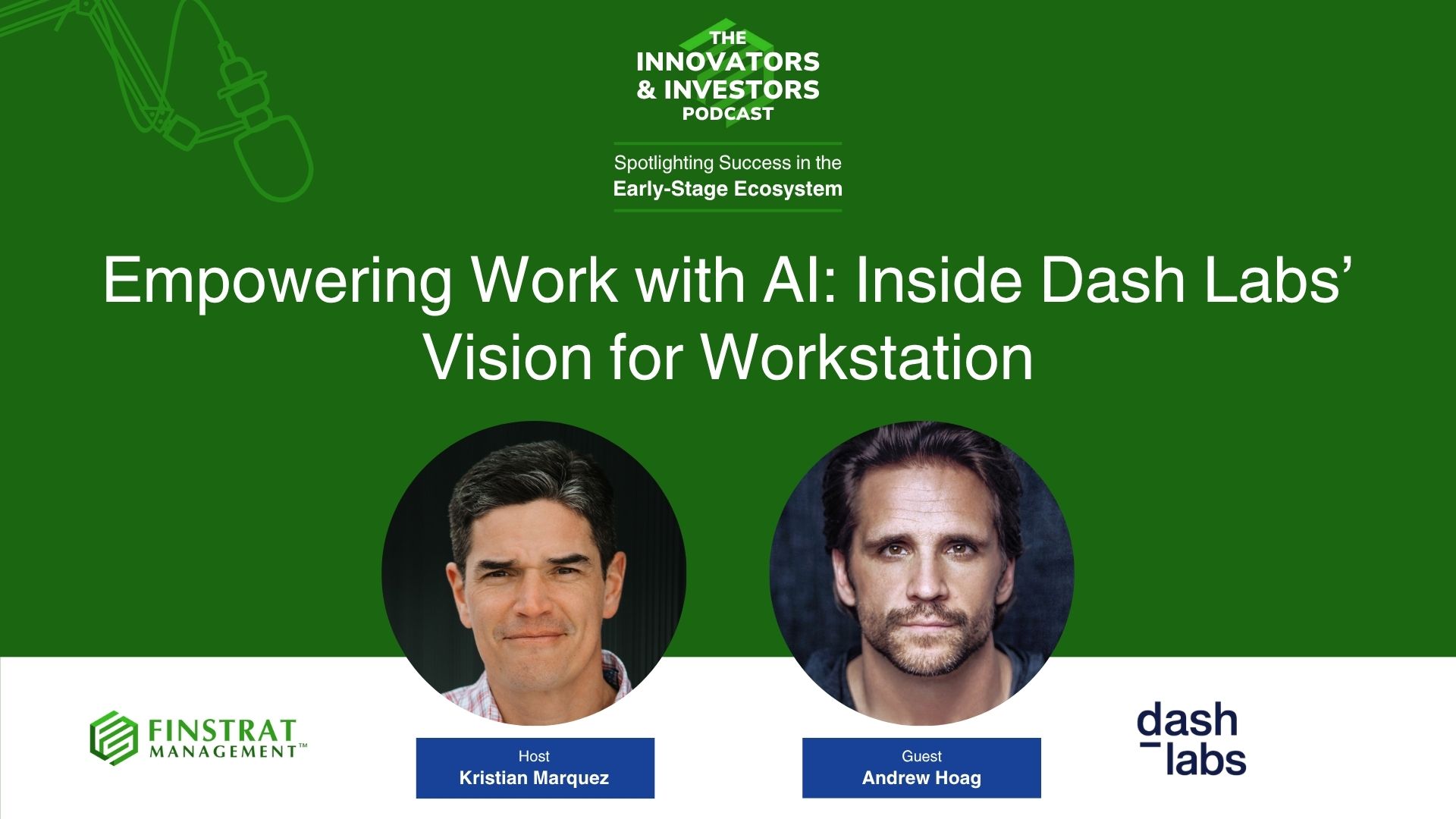 THE INNOVATORS & INVESTORS PODCAST

Spotlighting Success in the Early-Stage Ecosystem

Empowering Work with AI: Inside Dash Labs' Vision for Workstation

FINSTRAT MANAGEMENT™

Host
Kristian Marquez

Guest
Andrew Hoag

dash
labs